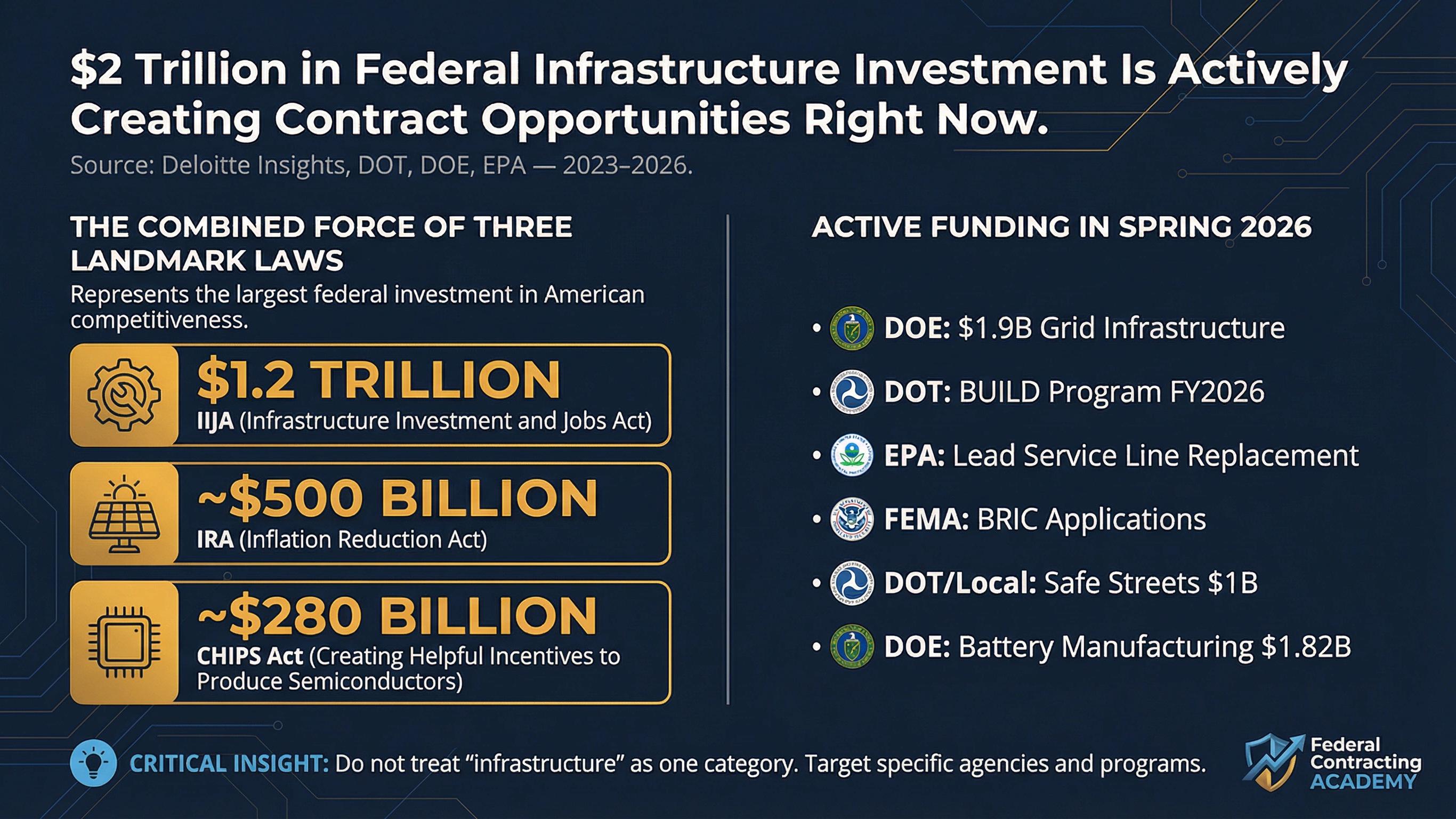 $2 Trillion in Federal Infrastructure Investment Is Actively Creating Contract Opportunities Right Now.

Source: Deloitte Insights, DOT, DOE, EPA — 2023–2026.

THE COMBINED FORCE OF THREE LANDMARK LAWS

Represents the largest federal investment in American competitiveness.

$1.2 TRILLION
IIJA (Infrastructure Investment and Jobs Act)

~$500 BILLION
IRA (Inflation Reduction Act)

~$280 BILLION
CHIPS Act (Creating Helpful Incentives to Produce Semiconductors)

ACTIVE FUNDING IN SPRING 2026

• DOE: $1.9B Grid Infrastructure
• DOT: BUILD Program FY2026
• EPA: Lead Service Line Replacement
• FEMA: BRIC Applications
• DOT/Local: Safe Streets $1B
• DOE: Battery Manufacturing $1.82B

CRITICAL INSIGHT: Do not treat “infrastructure” as one category. Target specific agencies and programs.

Federal Contracting ACADEMY